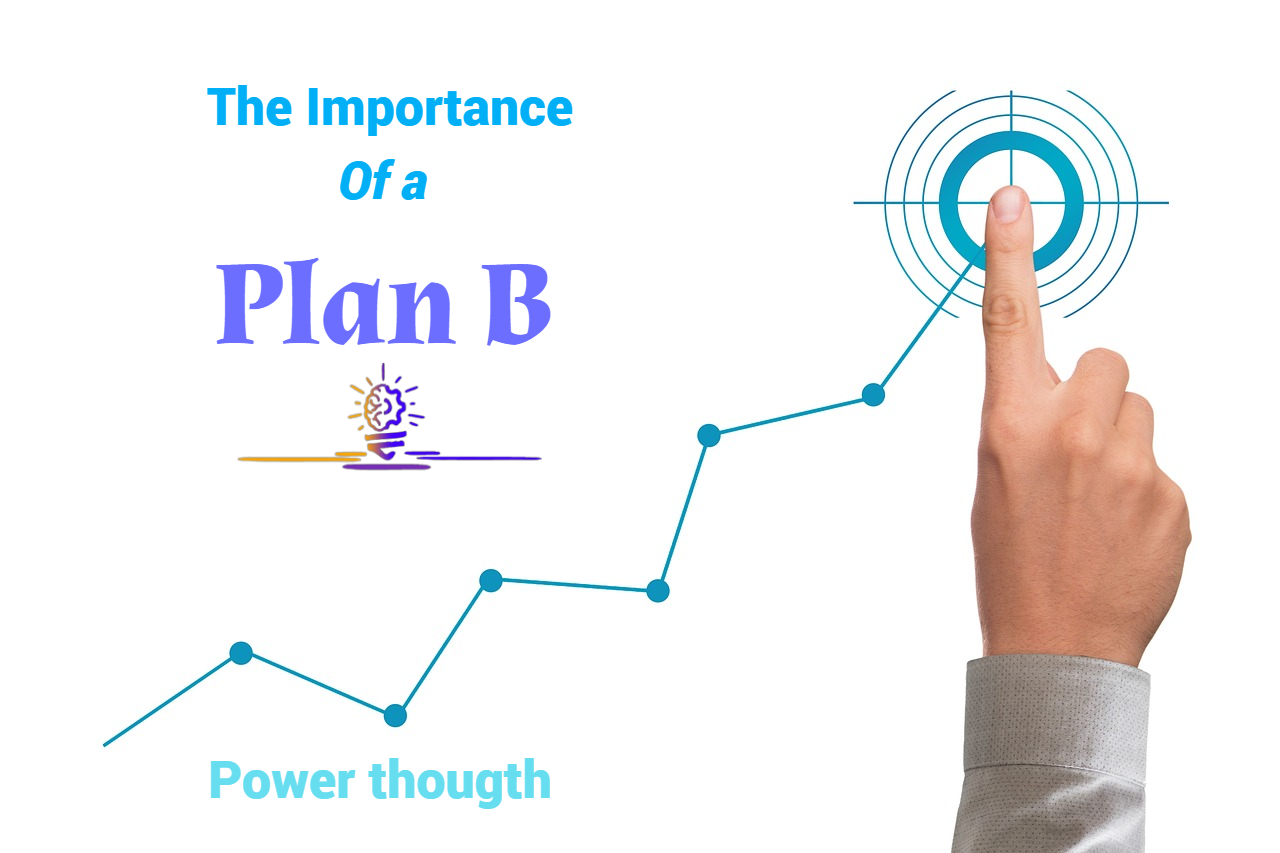 The Importance
Of a
Plan B

Power thougth